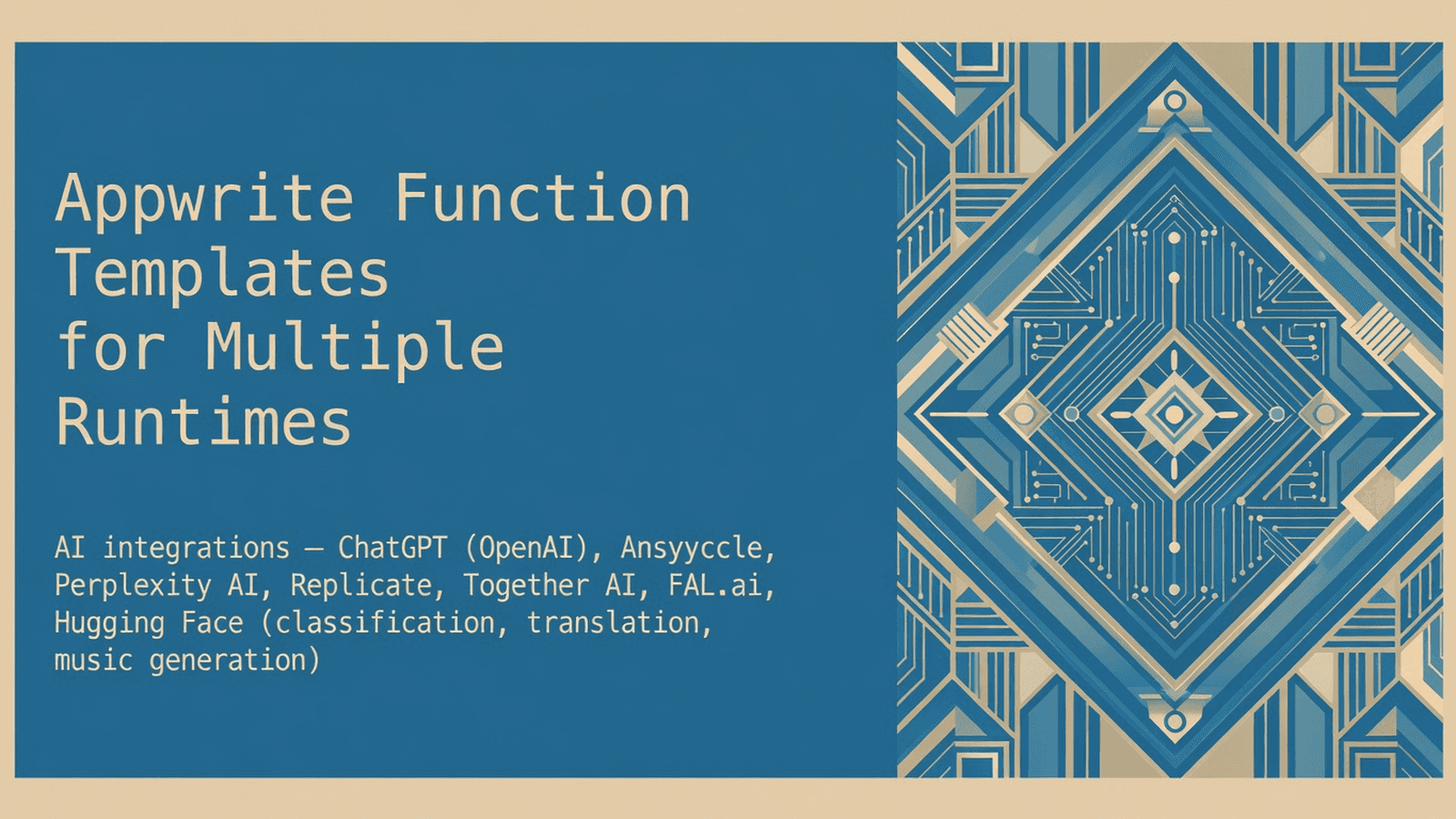 Appwrite Function Templates for Multiple Runtimes

AI integrations — ChatGPT (OpenAI), Ansyyccle, Perplexity AI, Replicate, Together AI, FAL.ai, Hugging Face (classification, translation, music generation)